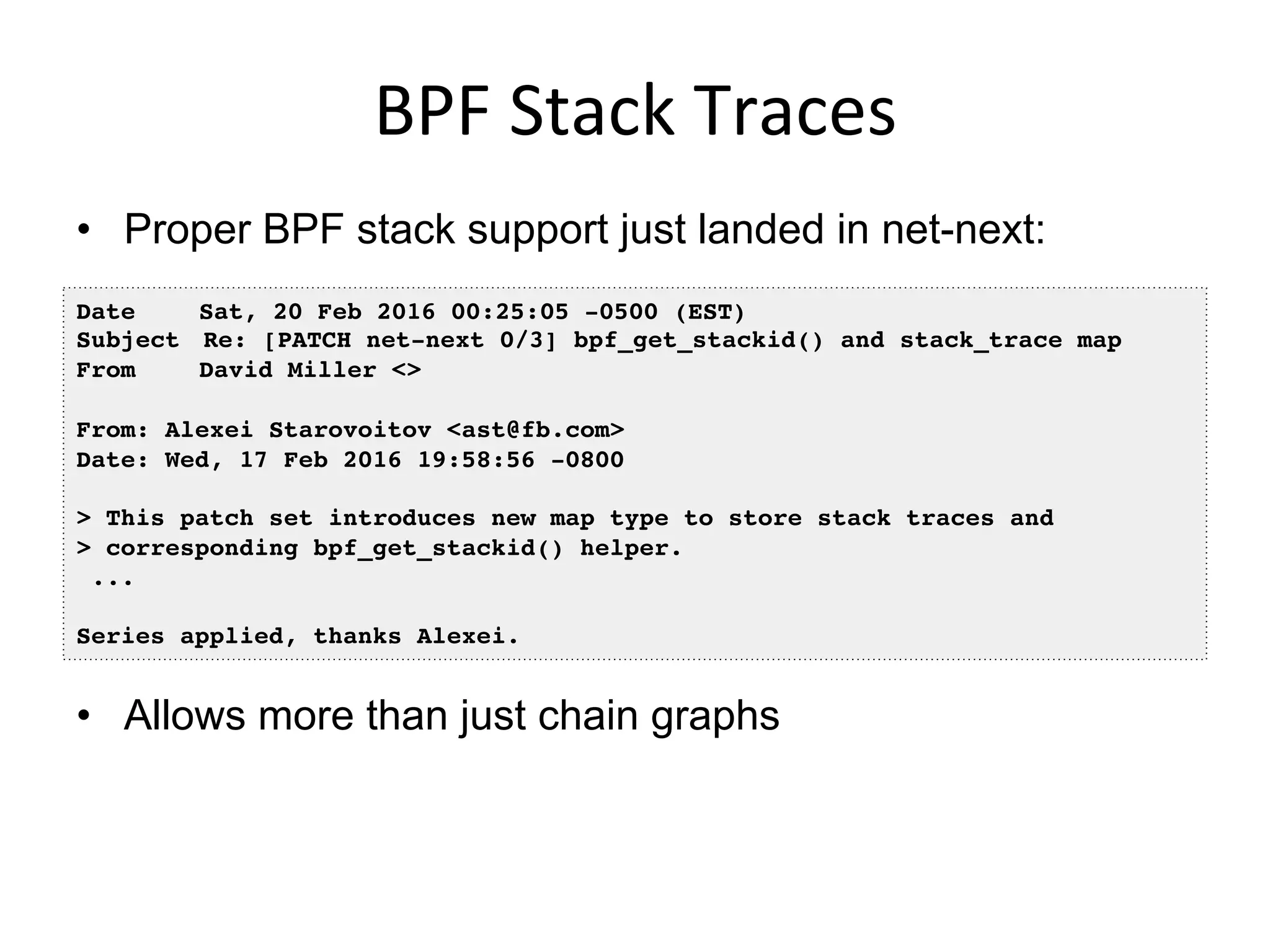 BPF Stack Traces

• Proper BPF stack support just landed in net-next:

Date Sat, 20 Feb 2016 00:25:05 -0500 (EST)
Subject Re: [PATCH net-next 0/3] bpf_get_stackid() and stack_trace map
From David Miller <>

From: Alexei Starovoitov <ast@fb.com>
Date: Wed, 17 Feb 2016 19:58:56 -0800

> This patch set introduces new map type to store stack traces and
> corresponding bpf_get_stackid() helper.
...

Series applied, thanks Alexei.

• Allows more than just chain graphs